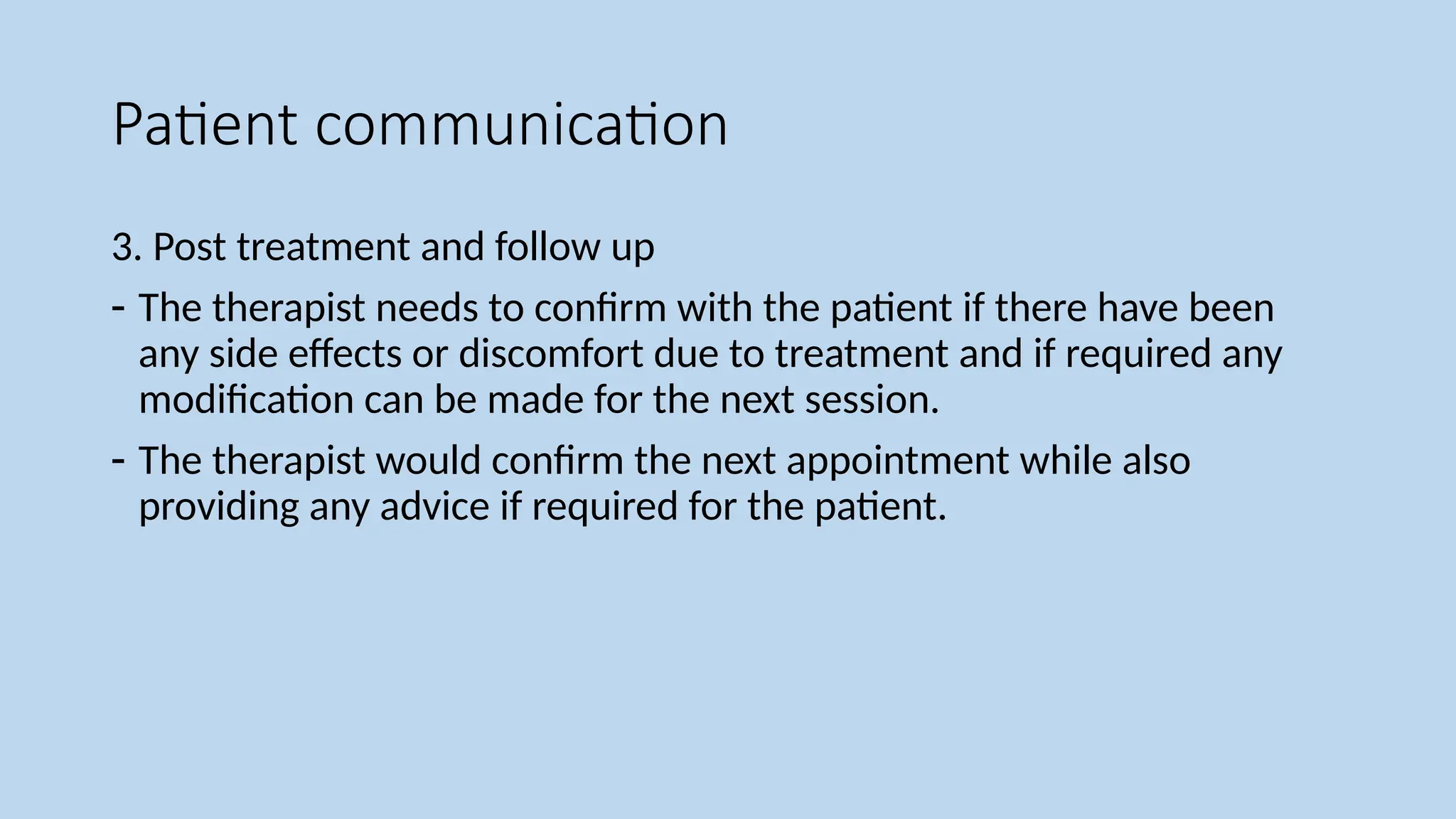 Patient communication

3. Post treatment and follow up

- The therapist needs to confirm with the patient if there have been any side effects or discomfort due to treatment and if required any modification can be made for the next session.

- The therapist would confirm the next appointment while also providing any advice if required for the patient.